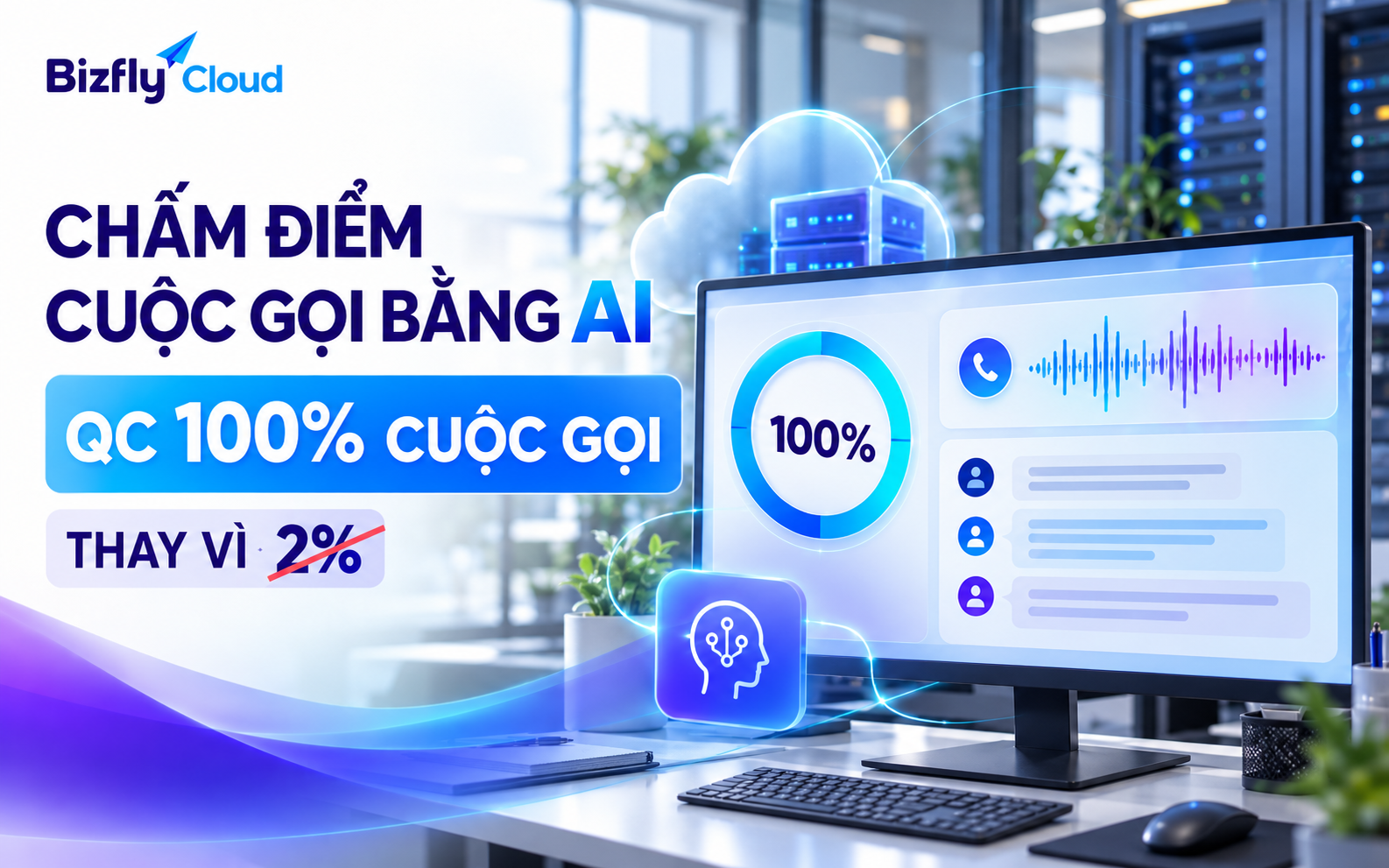 Bizfly Cloud

CHẤM ĐIỂM CUỘC GỌI BẰNG AI

QC 100% CUỘC GỌI

THAY VÌ 2%

100%